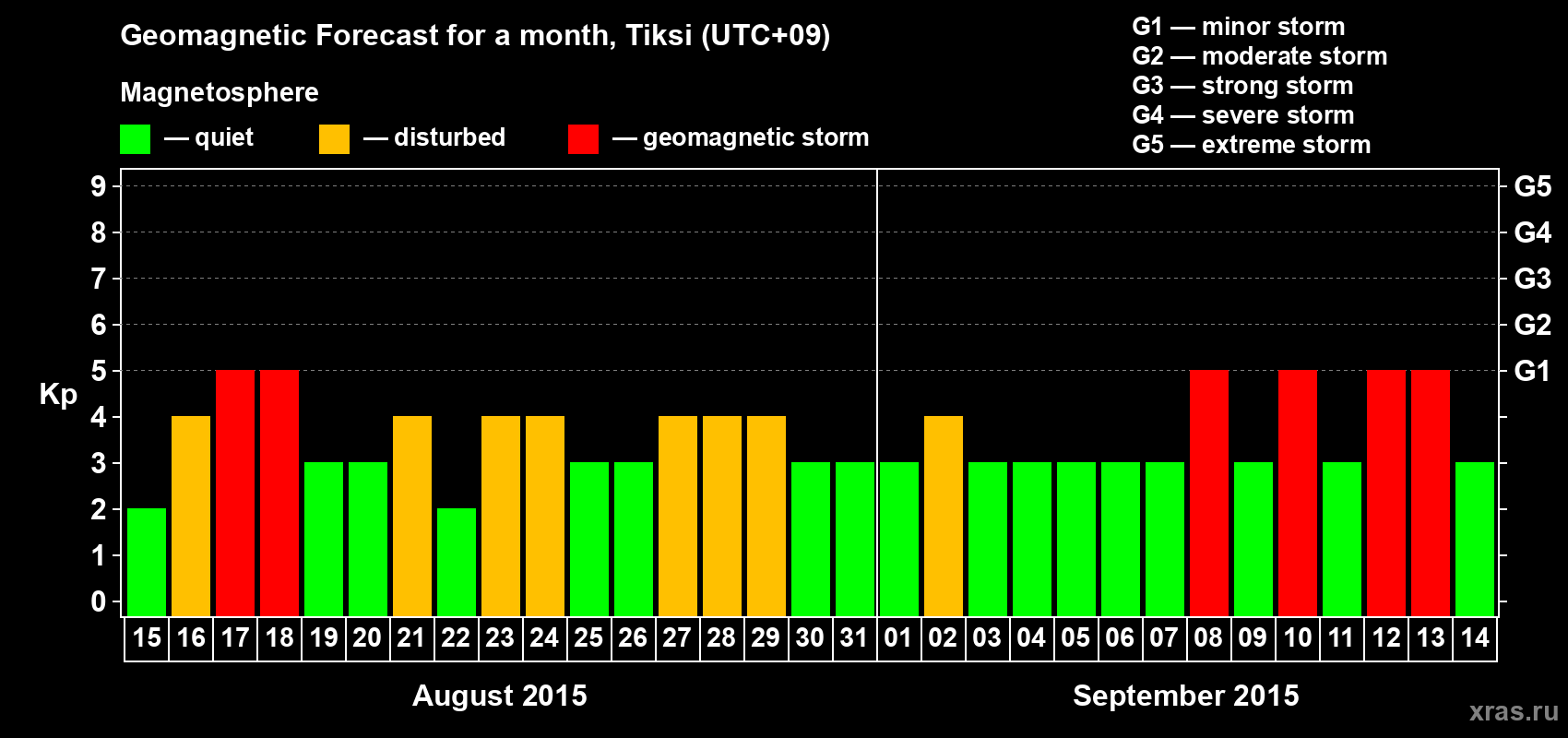 Geomagnetic Forecast for a month, Tiksi (UTC+09)

Magnetosphere

— quiet — disturbed — geomagnetic storm

G1 — minor storm
G2 — moderate storm
G3 — strong storm
G4 — severe storm
G5 — extreme storm

Kp

9 8 7 6 5 4 3 2 1 0

G5 G4 G3 G2 G1

15 16 17 18 19 20 21 22 23 24 25 26 27 28 29 30 31 01 02 03 04 05 06 07 08 09 10 11 12 13 14

August 2015

September 2015

xras.ru